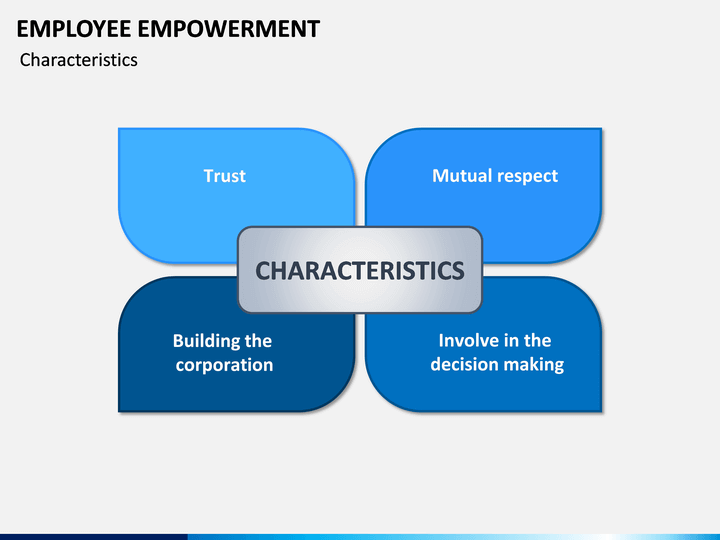 EMPLOYEE EMPOWERMENT

Characteristics

Trust

Mutual respect

CHARACTERISTICS

Building the corporation

Involve in the decision making